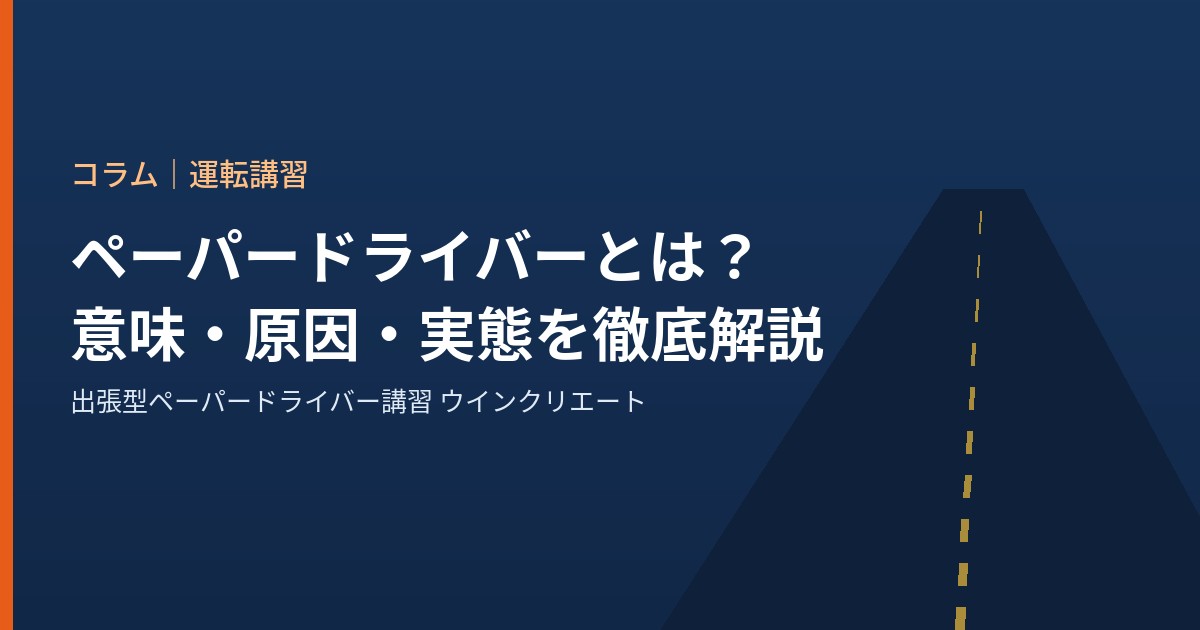 コラム｜運転講習

ペーパードライバーとは？
意味・原因・実態を徹底解説

出張型ペーパードライバー講習 ウインクリエート